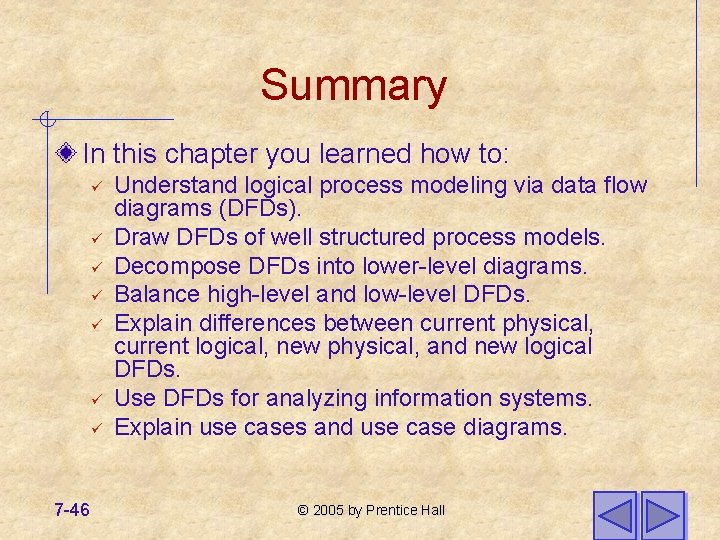 Summary

In this chapter you learned how to:

✓ Understand logical process modeling via data flow diagrams (DFDs).
✓ Draw DFDs of well structured process models.
✓ Decompose DFDs into lower-level diagrams.
✓ Balance high-level and low-level DFDs.
✓ Explain differences between current physical, current logical, new physical, and new logical DFDs.
✓ Use DFDs for analyzing information systems.
✓ Explain use cases and use case diagrams.

7-46

© 2005 by Prentice Hall